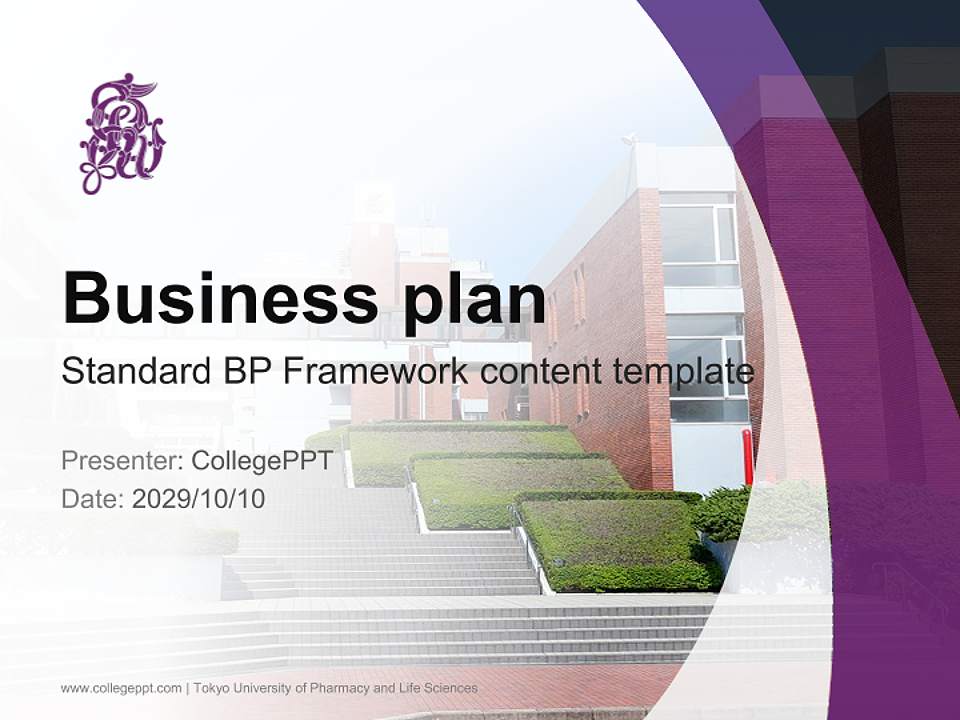 Business plan

Standard BP Framework content template

Presenter: CollegePPT
Date: 2029/10/10

www.collegeppt.com | Tokyo University of Pharmacy and Life Sciences